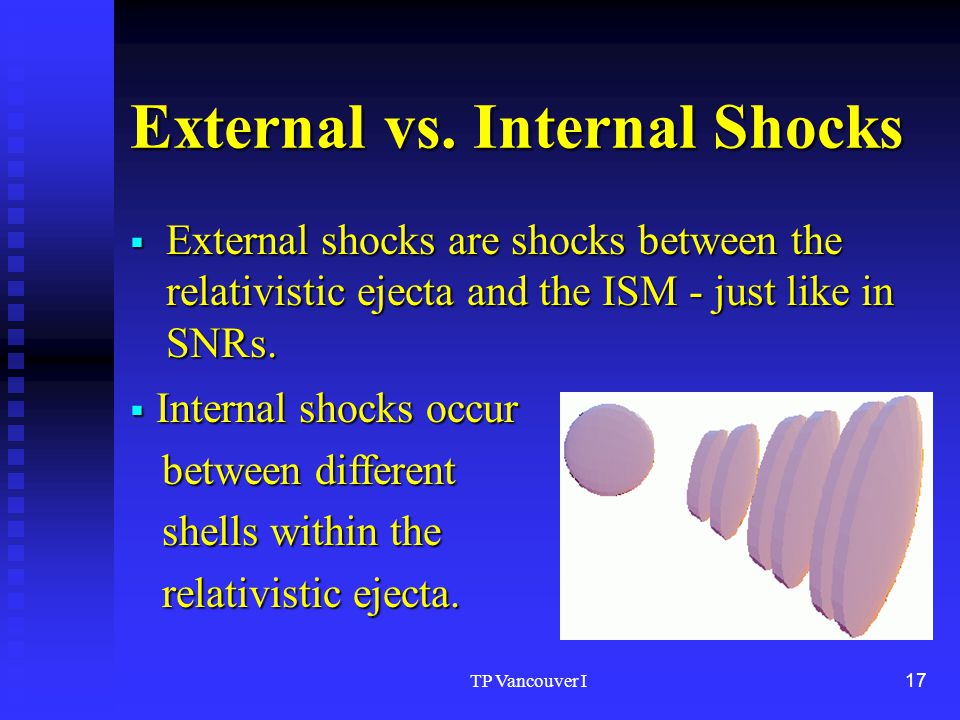 External vs. Internal Shocks

▪ External shocks are shocks between the relativistic ejecta and the ISM - just like in SNRs.

▪ Internal shocks occur between different shells within the relativistic ejecta.

TP Vancouver I

17